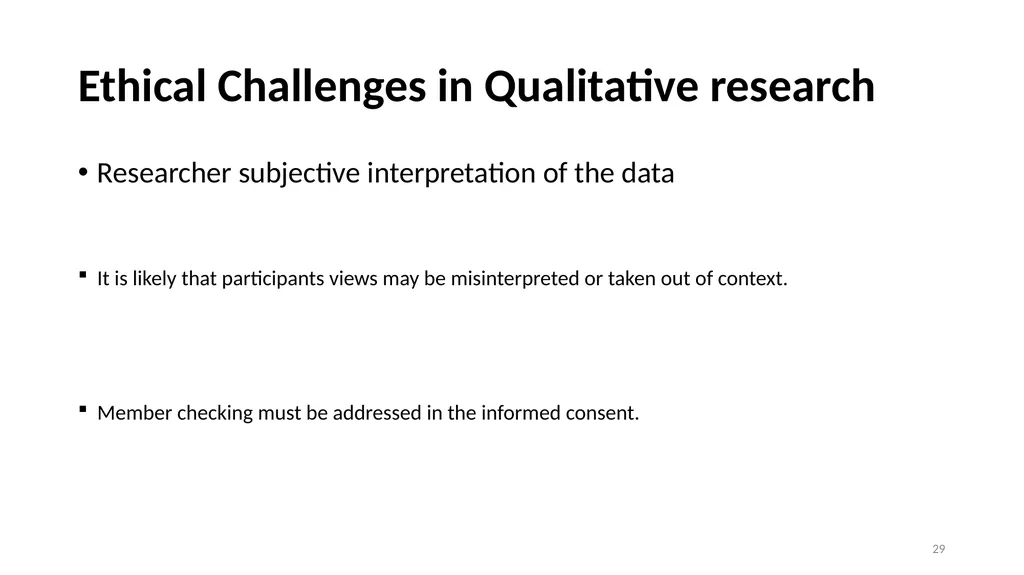 Ethical Challenges in Qualitative research

• Researcher subjective interpretation of the data

▪ It is likely that participants views may be misinterpreted or taken out of context.

▪ Member checking must be addressed in the informed consent.

29